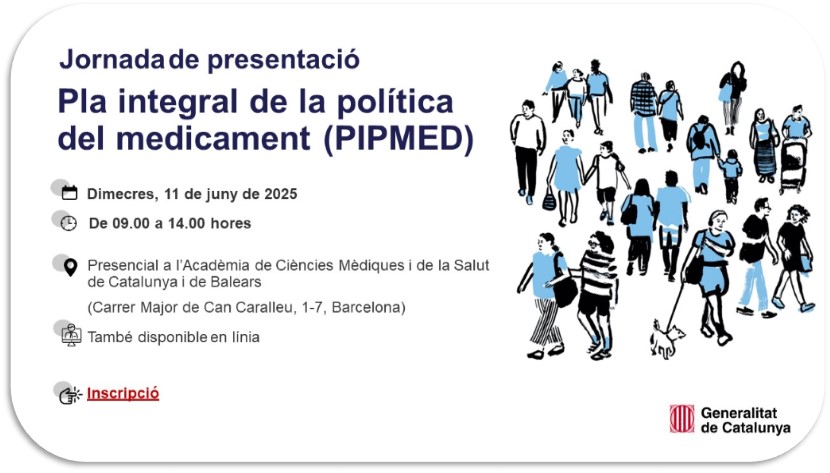 Jornada de presentació

Pla integral de la política del medicament (PIPMED)

Dimecres, 11 de juny de 2025

De 09.00 a 14.00 hores

Presencial a l'Acadèmia de Ciències Mèdiques i de la Salut de Catalunya i de Balears

(Carrer Major de Can Caralleu, 1-7, Barcelona)

També disponible en línia

Inscripció

Generalitat de Catalunya